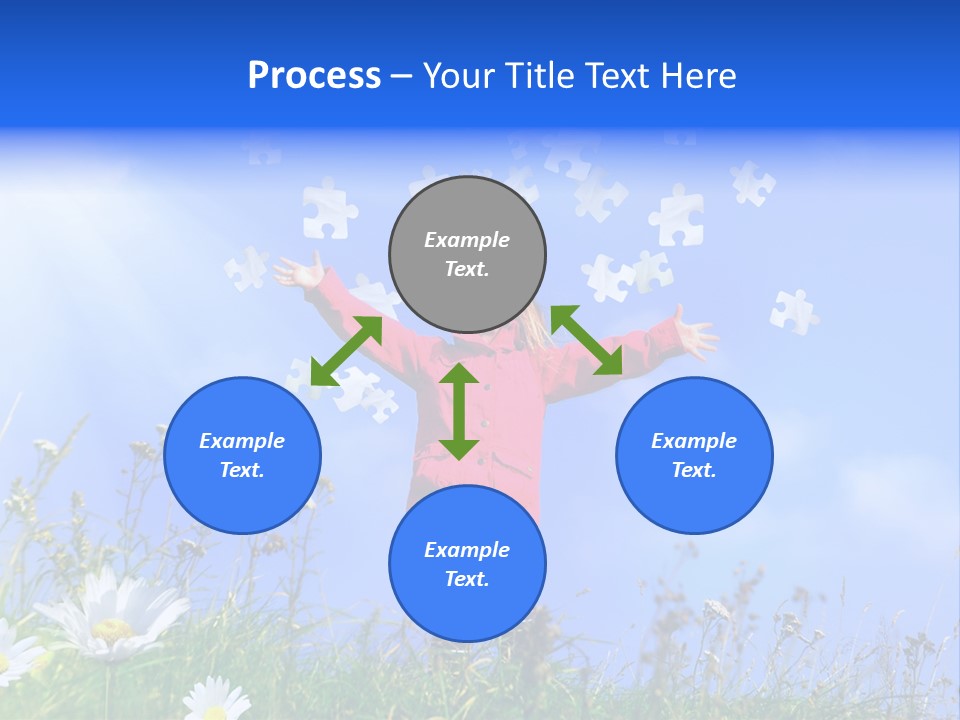 Process – Your Title Text Here

Example Text.

Example Text.

Example Text.

Example Text.